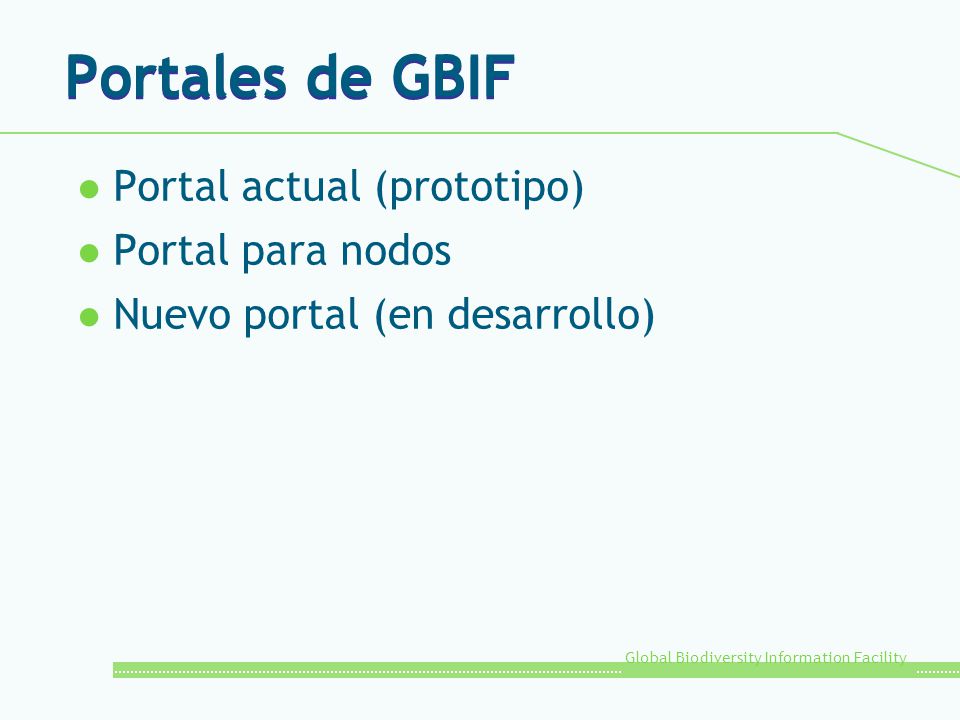 Portales de GBIF

- Portal actual (prototipo)
- Portal para nodos
- Nuevo portal (en desarrollo)

Global Biodiversity Information Facility